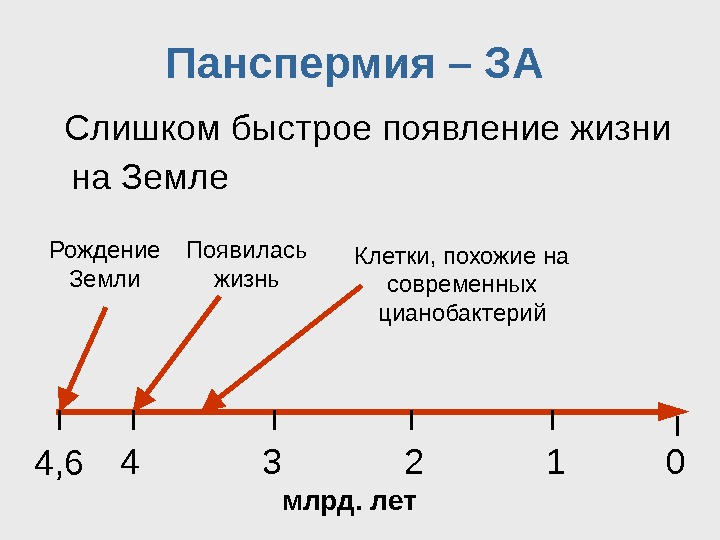 Панспермия – ЗА

Слишком быстрое появление жизни на Земле

Рождение Земли

Появилась жизнь

Клетки, похожие на современных цианобактерий

4,6 4 3 2 1 0

млрд. лет